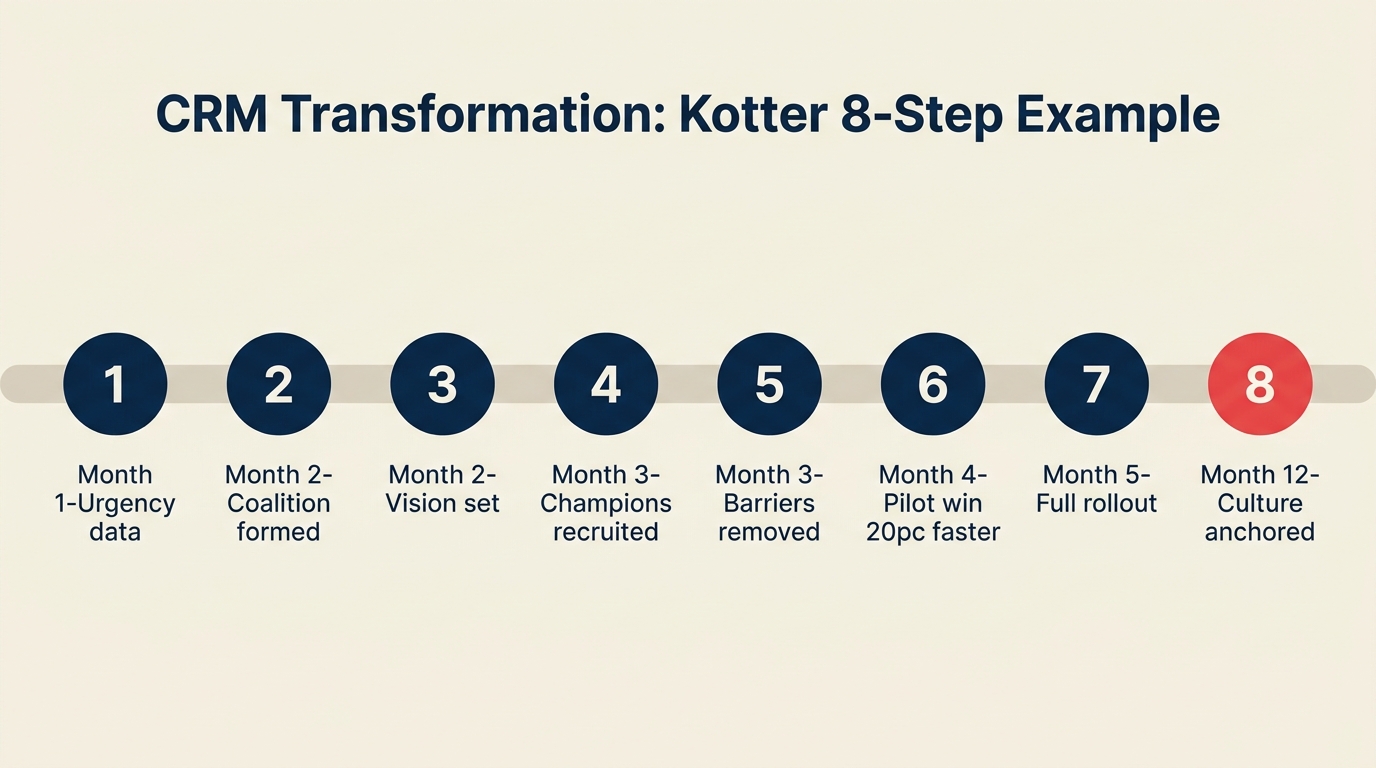 CRM Transformation: Kotter 8-Step Example

1
Month 1-Urgency data

2
Month 2-Coalition formed

3
Month 2-Vision set

4
Month 3-Champions recruited

5
Month 3-Barriers removed

6
Month 4-Pilot win 20pc faster

7
Month 5-Full rollout

8
Month 12-Culture anchored